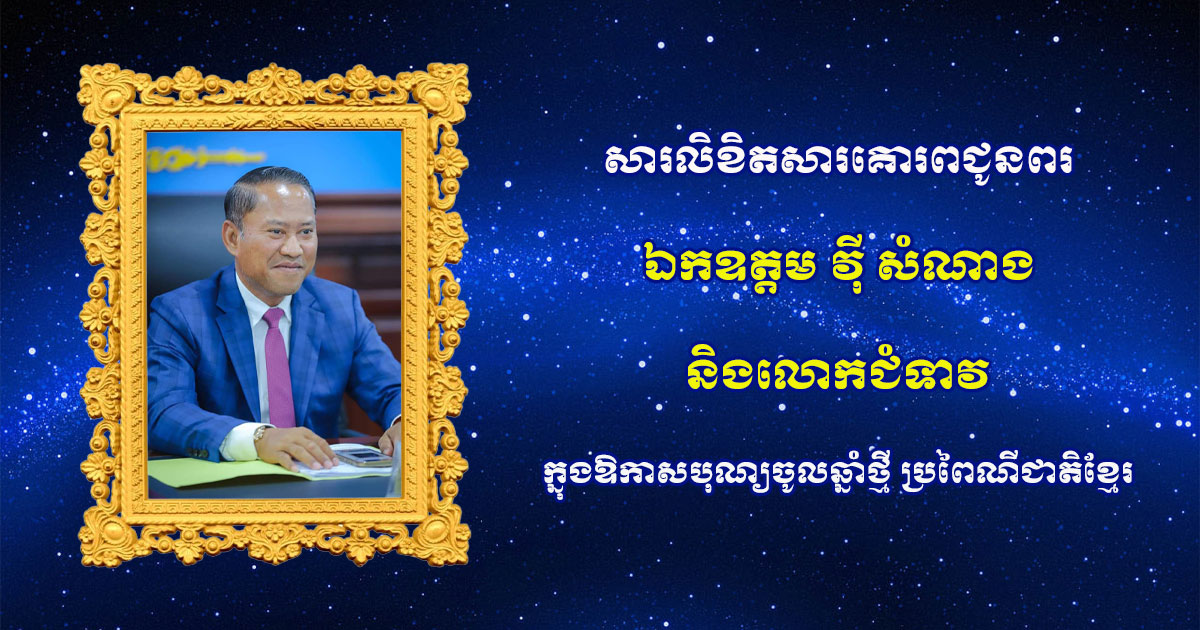 សារលិខិតសារគោរពជូនពរ

ឯកឧត្តម វ៉ី សំណាង

និងលោកជំទាវ

ក្នុងឱកាសបុណ្យចូលឆ្នាំថ្មី ប្រពៃណីជាតិខ្មែរ